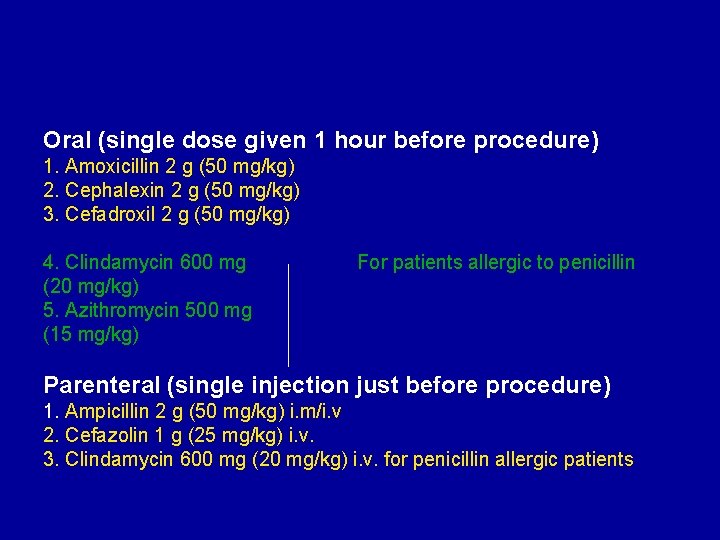 Oral (single dose given 1 hour before procedure)
1. Amoxicillin 2 g (50 mg/kg)
2. Cephalexin 2 g (50 mg/kg)
3. Cefadroxil 2 g (50 mg/kg)

4. Clindamycin 600 mg (20 mg/kg)
5. Azithromycin 500 mg (15 mg/kg)

For patients allergic to penicillin

Parenteral (single injection just before procedure)
1. Ampicillin 2 g (50 mg/kg) i.m/i.v
2. Cefazolin 1 g (25 mg/kg) i.v.
3. Clindamycin 600 mg (20 mg/kg) i.v. for penicillin allergic patients